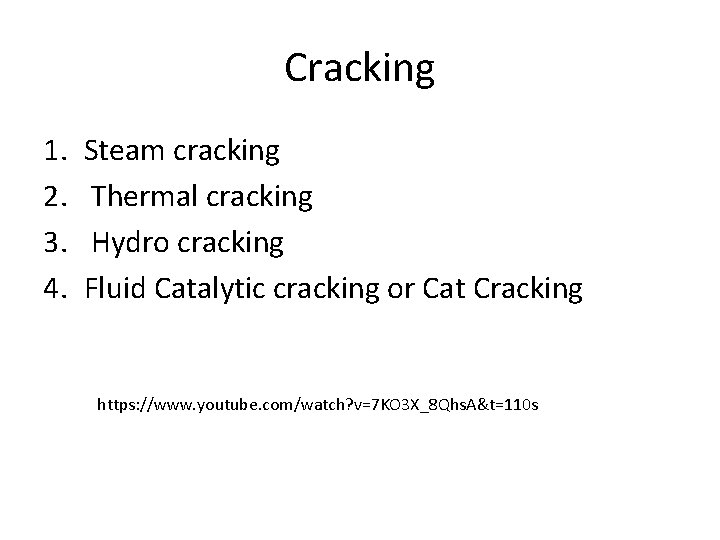 Cracking

1. Steam cracking
2. Thermal cracking
3. Hydro cracking
4. Fluid Catalytic cracking or Cat Cracking

https://www.youtube.com/watch?v=7KO3X_8QhsA&t=110s